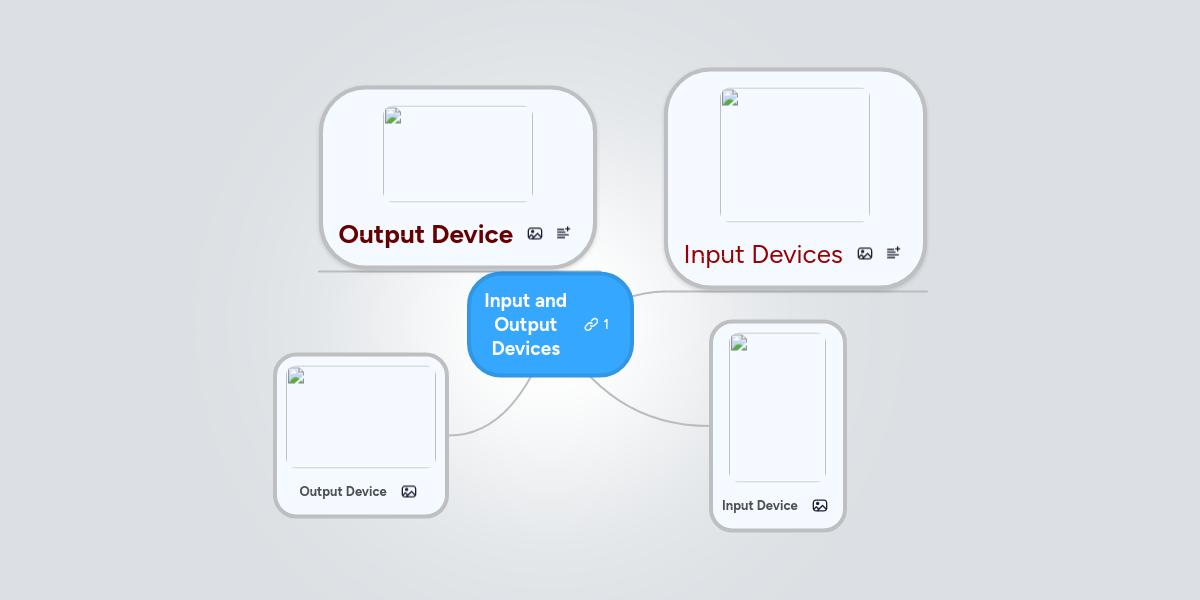 Output Device

Input Devices

Input and Output Devices

1

Output Device

Input Device